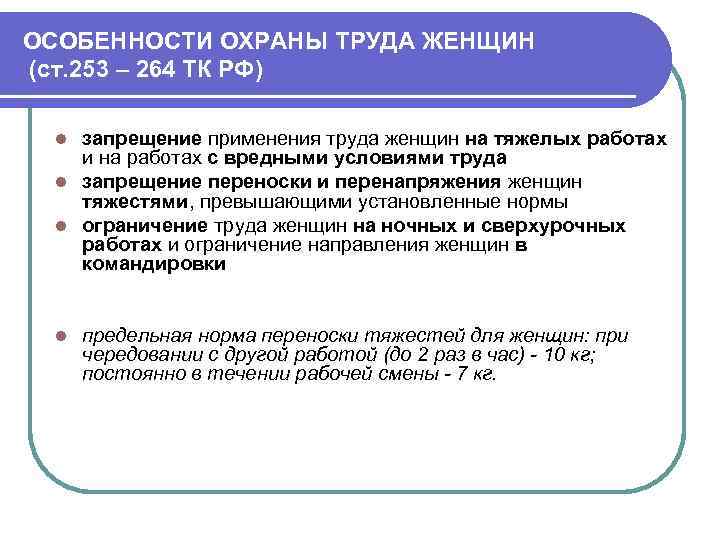 ОСОБЕННОСТИ ОХРАНЫ ТРУДА ЖЕНЩИН (ст.253 – 264 ТК РФ)

запрещение применения труда женщин на тяжелых работах и на работах с вредными условиями труда

запрещение переноски и перенапряжения женщин тяжестями, превышающими установленные нормы

ограничение труда женщин на ночных и сверхурочных работах и ограничение направления женщин в командировки

предельная норма переноски тяжестей для женщин: при чередовании с другой работой (до 2 раз в час) - 10 кг; постоянно в течении рабочей смены - 7 кг.